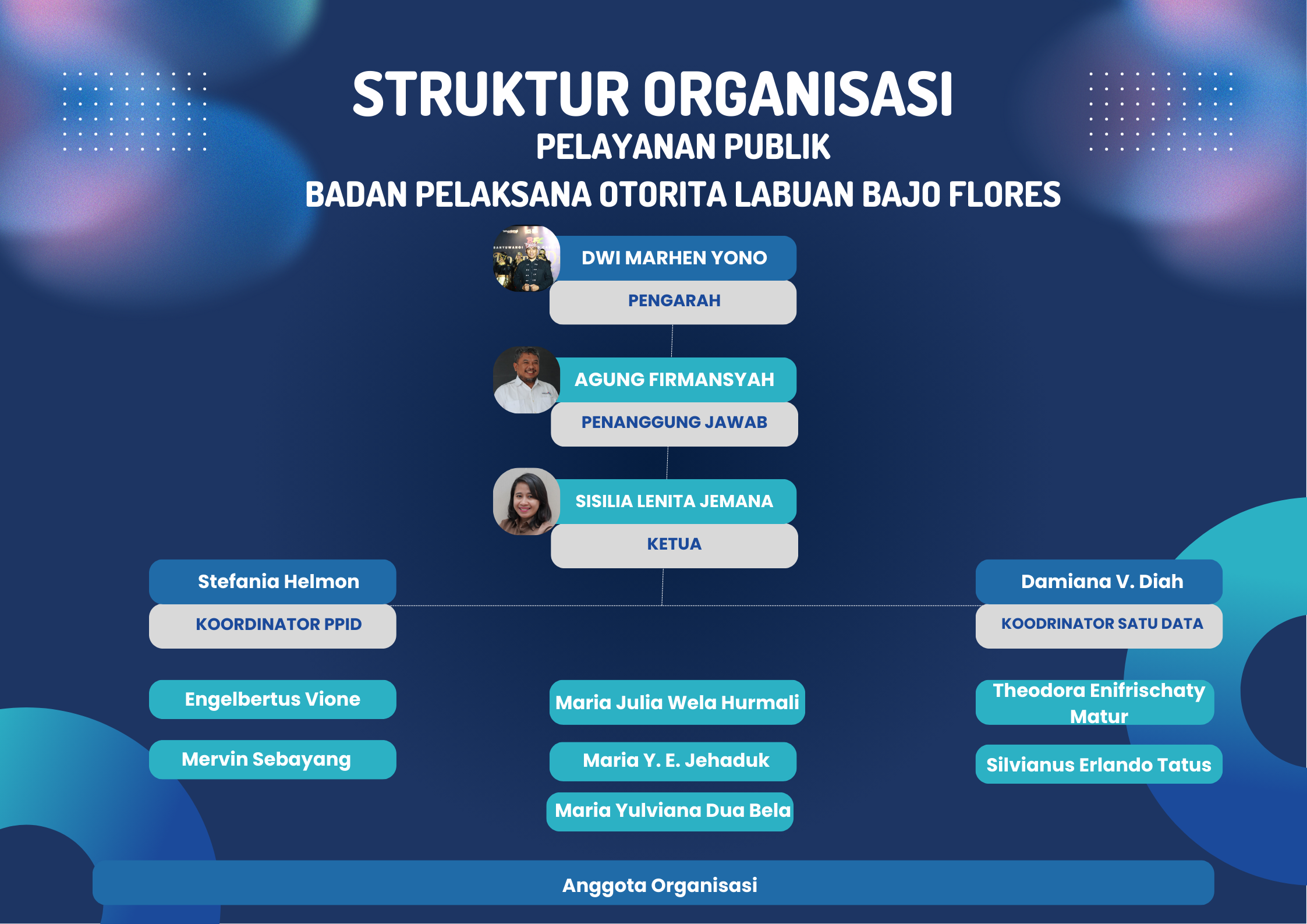 STRUKTUR ORGANISASI
PELAYANAN PUBLIK
BADAN PELAKSANA OTORITA LABUAN BAJO FLORES

DWI MARHEN YONO
PENGARAH

AGUNG FIRMANSYAH
PENANGGUNG JAWAB

SISILIA LENITA JEMANA
KETUA

Stefania Helmon
KOORDINATOR PPID

Damiana V. Diah
KOODRINATOR SATU DATA

Engelbertus Vione
Mervin Sebayang

Maria Julia Wela Hurmali
Maria Y. E. Jehaduk
Maria Yulviana Dua Bela

Theodora Enifrischaty Matur
Silvianus Erlando Tatus

Anggota Organisasi